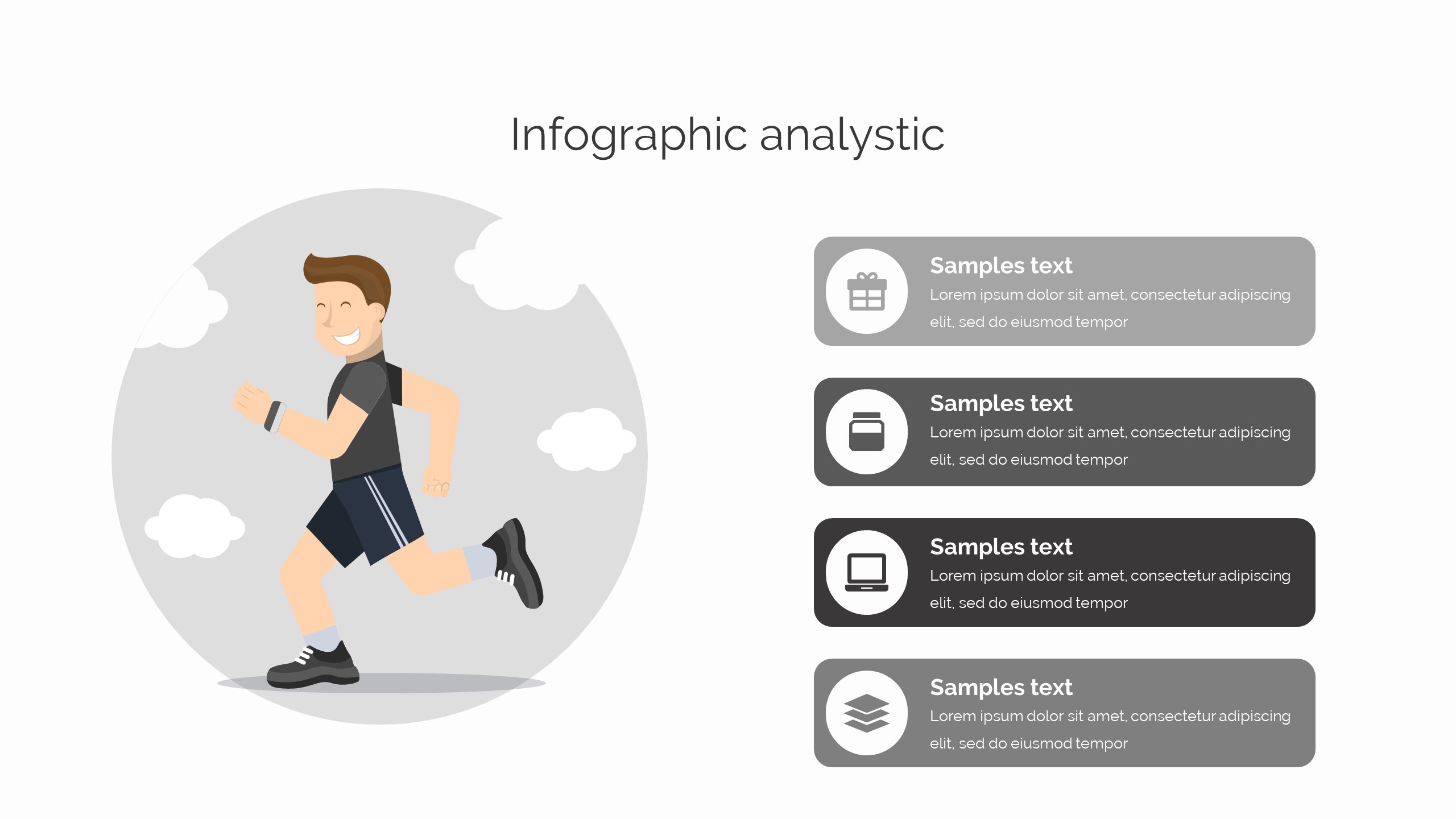 Infographic analystic

Samples text
Lorem ipsum dolor sit amet, consectetur adipiscing elit, sed do eiusmod tempor

Samples text
Lorem ipsum dolor sit amet, consectetur adipiscing elit, sed do eiusmod tempor

Samples text
Lorem ipsum dolor sit amet, consectetur adipiscing elit, sed do eiusmod tempor

Samples text
Lorem ipsum dolor sit amet, consectetur adipiscing elit, sed do eiusmod tempor